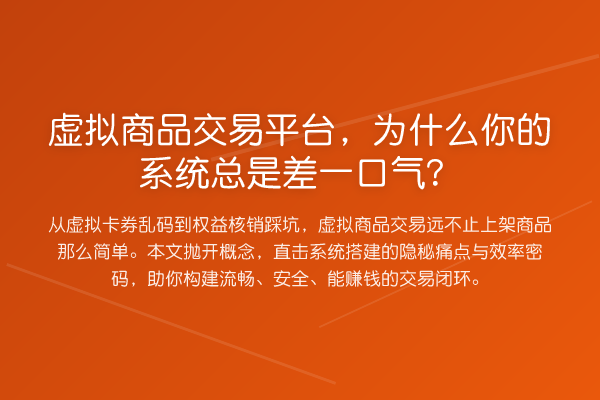 虚拟商品交易平台，为什么你的系统总是差一口气？

从虚拟卡券乱码到权益核销踩坑，虚拟商品交易远不止上架商品那么简单。本文抛开概念，直击系统搭建的隐秘痛点与效率密码，助你构建流畅、安全、能赚钱的交易闭环。